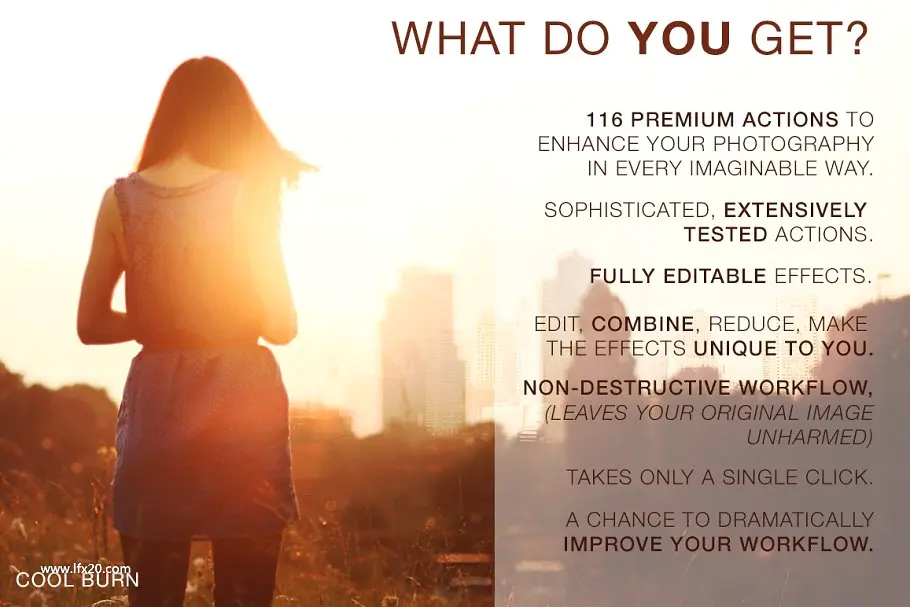 WHAT DO YOU GET?

116 PREMIUM ACTIONS TO ENHANCE YOUR PHOTOGRAPHY IN EVERY IMAGINABLE WAY.

SOPHISTICATED, EXTENSIVELY TESTED ACTIONS.

FULLY EDITABLE EFFECTS.

EDIT, COMBINE, REDUCE, MAKE THE EFFECTS UNIQUE TO YOU.

NON-DESTRUCTIVE WORKFLOW, (LEAVES YOUR ORIGINAL IMAGE UNHARMED)

TAKES ONLY A SINGLE CLICK.

A CHANCE TO DRAMATICALLY IMPROVE YOUR WORKFLOW.

www.lfx20.com
COOL BURN